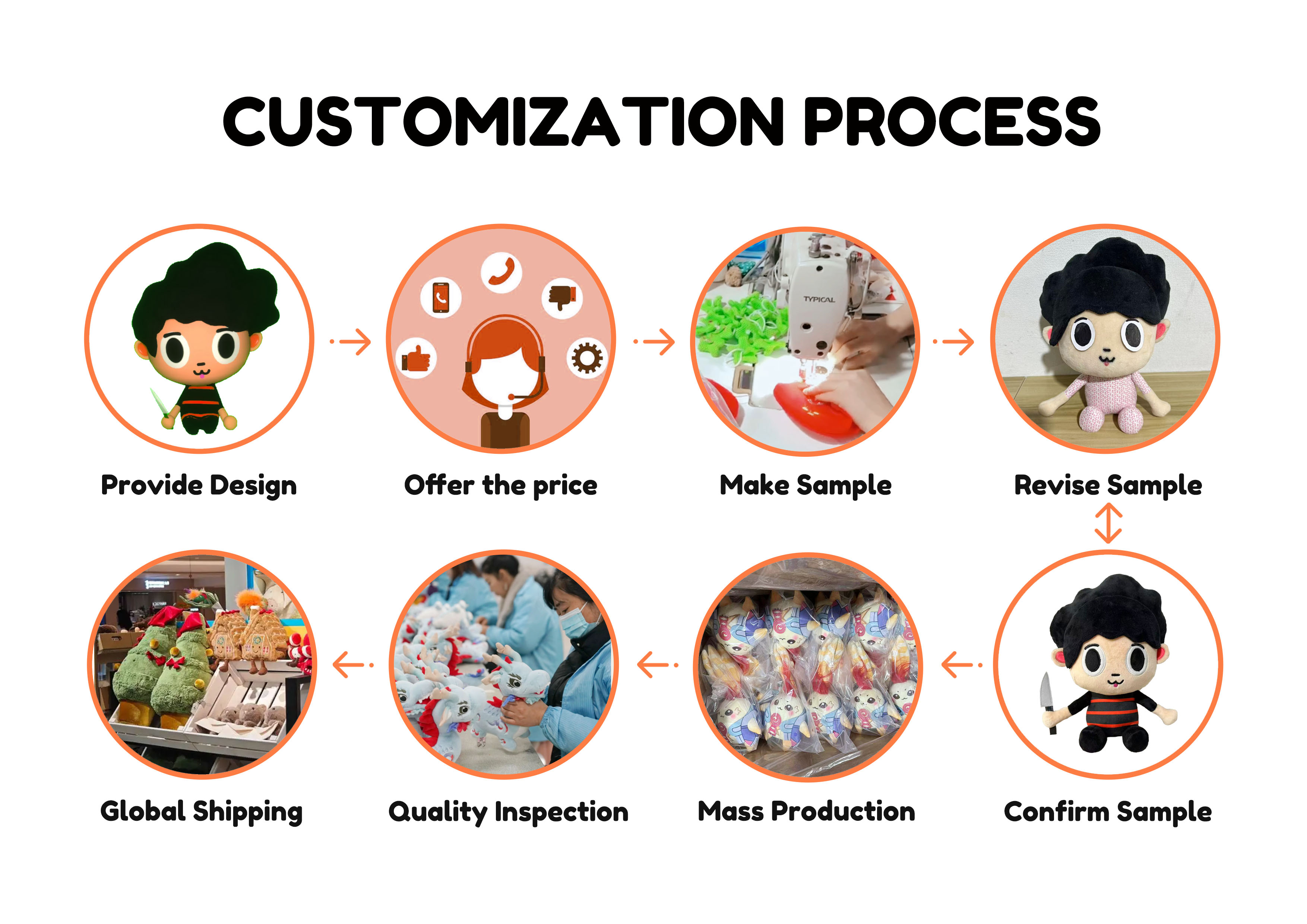 CUSTOMIZATION PROCESS

TYPICAL

Provide Design

Offer the price

Make Sample

Revise Sample

Global Shipping

Quality Inspection

Mass Production

Confirm Sample